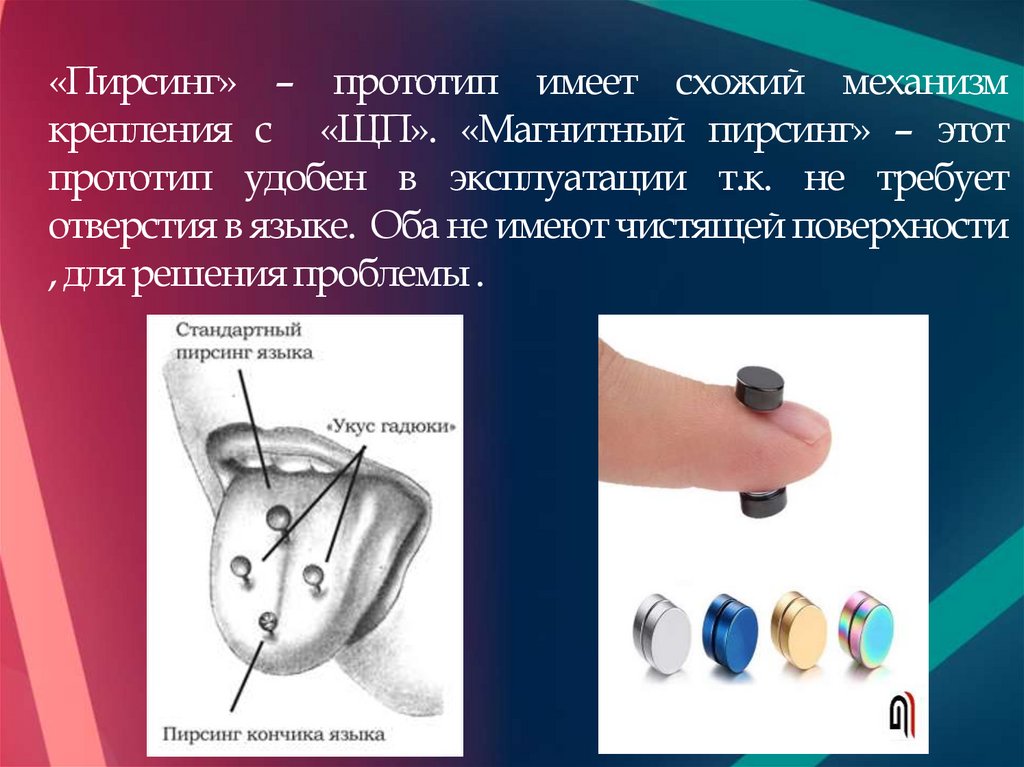 «Пирсинг» – прототип имеет схожий механизм крепления с «ЩП». «Магнитный пирсинг» – этот прототип удобен в эксплуатации т.к. не требует отверстия в языке. Оба не имеют чистящей поверхности , для решения проблемы .

Стандартный пирсинг языка

«Укус гадюки»

Пирсинг кончика языка